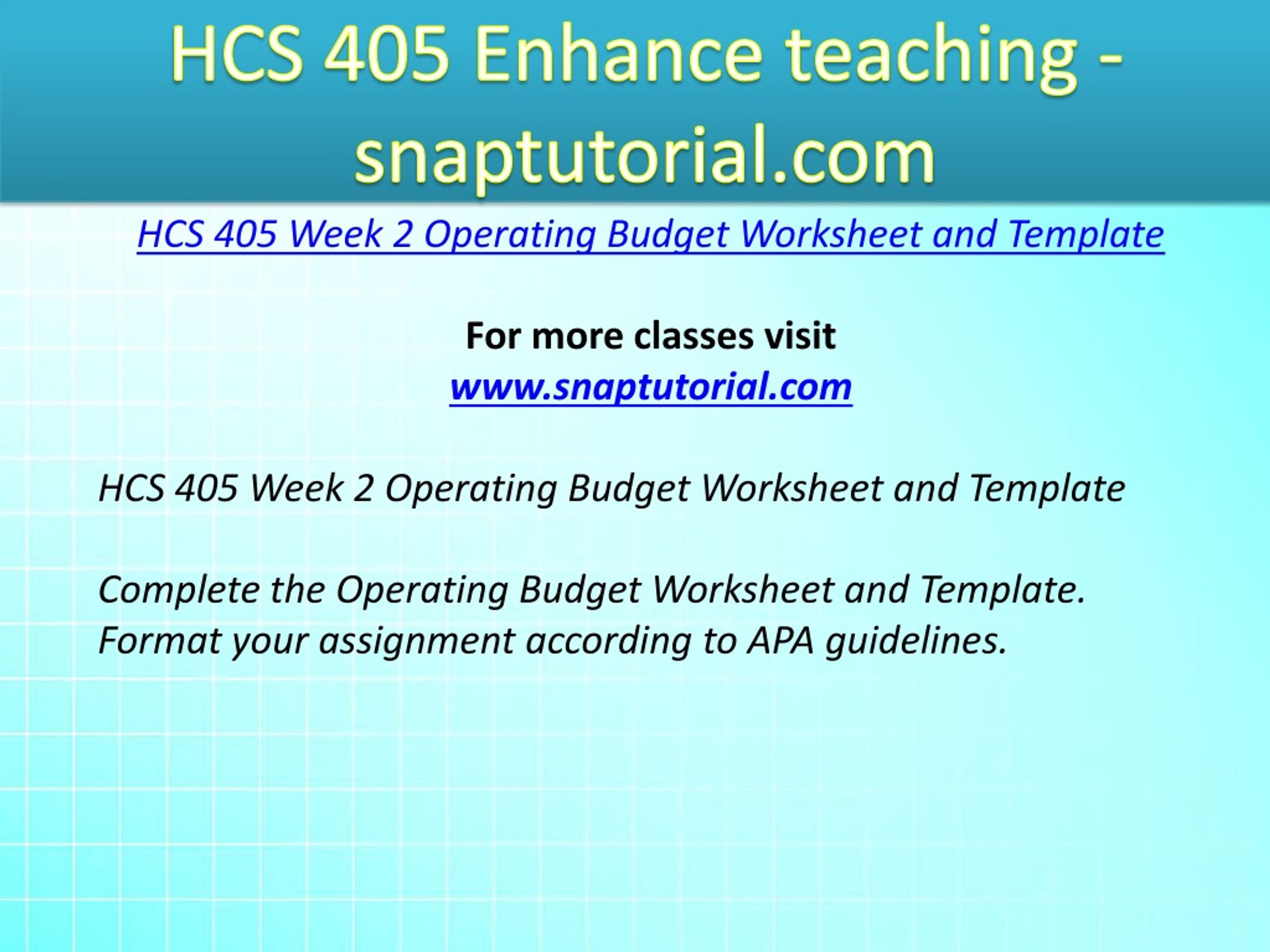 HCS 405 Enhance teaching - snaptutorial.com

HCS 405 Week 2 Operating Budget Worksheet and Template

For more classes visit
www.snaptutorial.com

HCS 405 Week 2 Operating Budget Worksheet and Template

Complete the Operating Budget Worksheet and Template. Format your assignment according to APA guidelines.